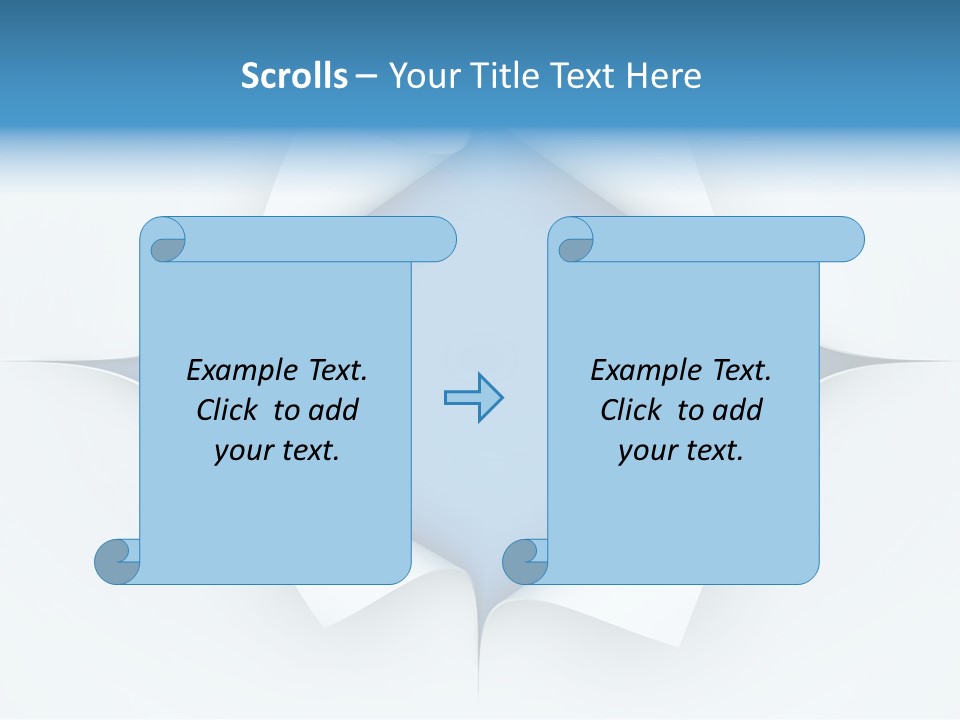 Scrolls – Your Title Text Here

Example Text. Click to add your text.

Example Text. Click to add your text.